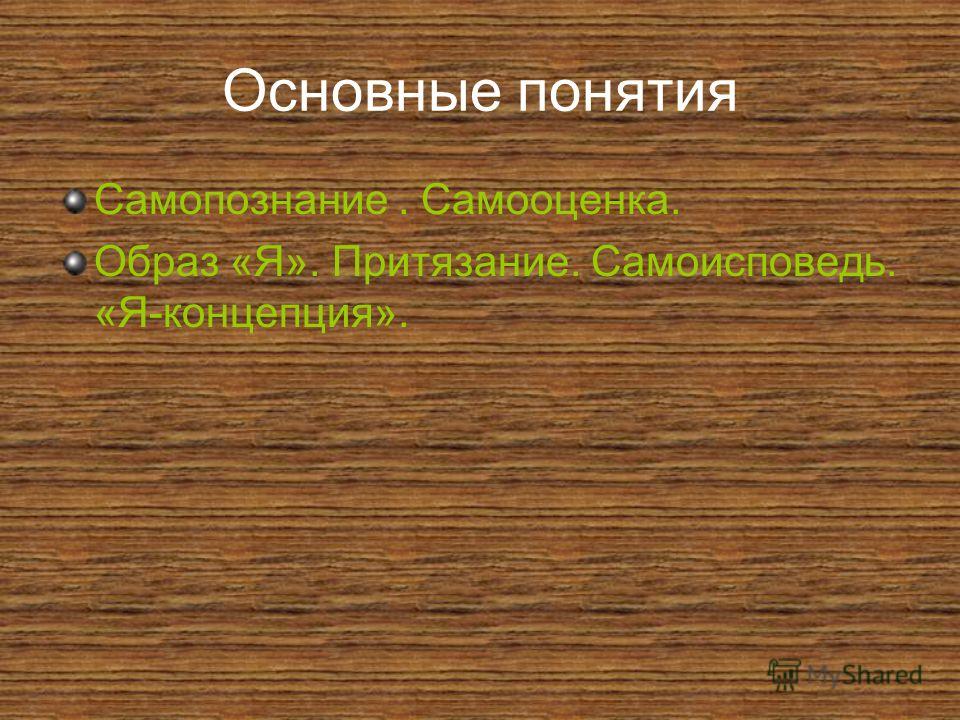 Основные понятия

Самопознание . Самооценка.

Образ «Я». Притязание. Самоисповедь. «Я-концепция».

MyShared